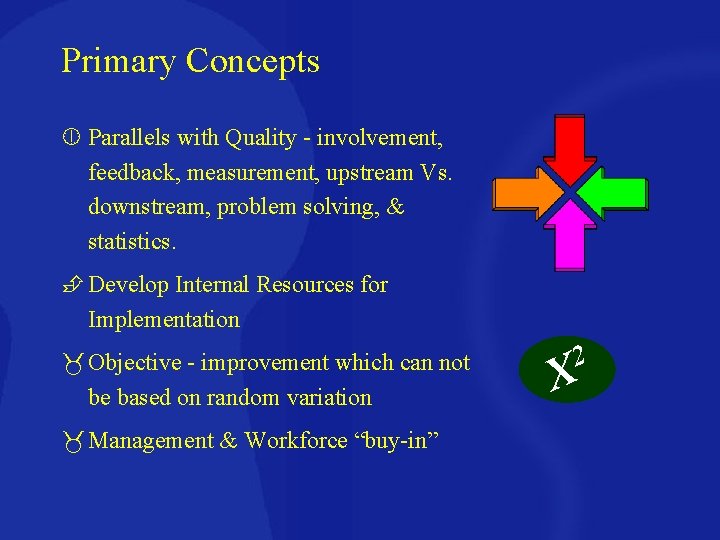 Primary Concepts

Parallels with Quality - involvement, feedback, measurement, upstream Vs. downstream, problem solving, & statistics.

Develop Internal Resources for Implementation

Objective - improvement which can not be based on random variation

Management & Workforce “buy-in”

$X^2$